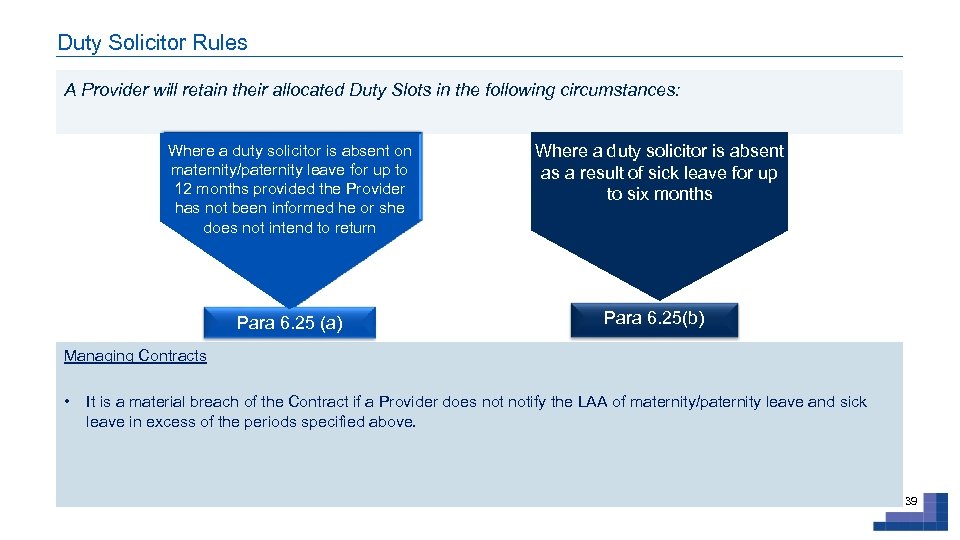 Duty Solicitor Rules

A Provider will retain their allocated Duty Slots in the following circumstances:

Where a duty solicitor is absent on maternity/paternity leave for up to 12 months provided the Provider has not been informed he or she does not intend to return

Para 6.25 (a)

Where a duty solicitor is absent as a result of sick leave for up to six months

Para 6.25(b)

Managing Contracts

• It is a material breach of the Contract if a Provider does not notify the LAA of maternity/paternity leave and sick leave in excess of the periods specified above.

39